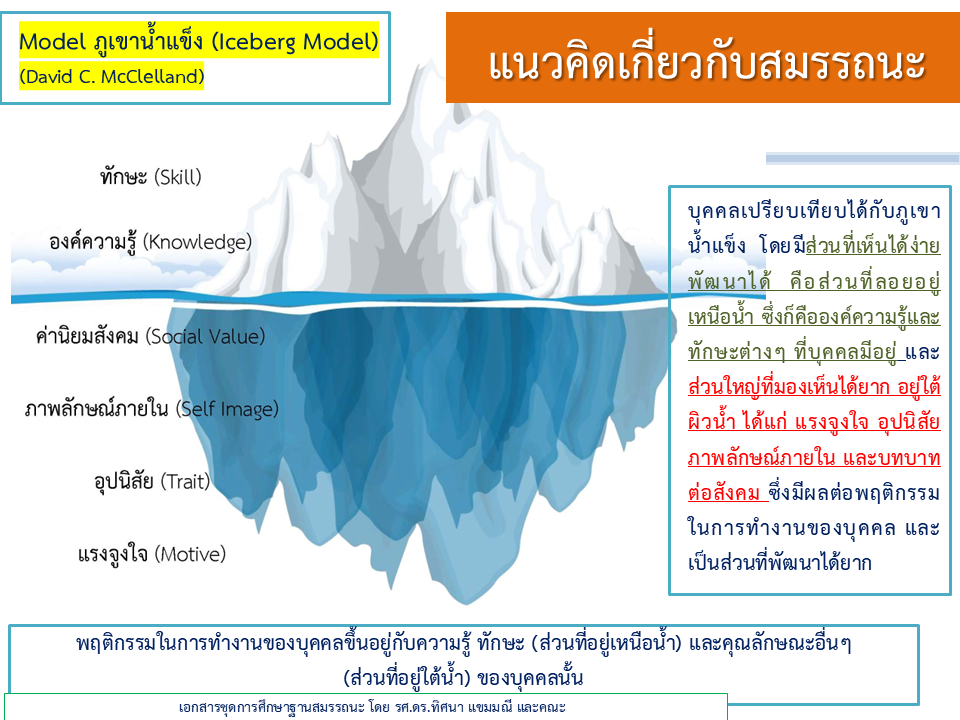 Model ภูเขาน้ำแข็ง (Iceberg Model)
(David C. McClelland)

แนวคิดเกี่ยวกับสมรรถนะ

ทักษะ (Skill)

องค์ความรู้ (Knowledge)

ค่านิยมสังคม (Social Value)

ภาพลักษณ์ภายใน (Self Image)

อุปนิสัย (Trait)

แรงจูงใจ (Motive)

บุคคลเปรียบเทียบได้กับภูเขาน้ำแข็ง โดยมีส่วนที่เห็นได้ง่าย พัฒนาได้ คือส่วนที่ลอยอยู่เหนือน้ำ ซึ่งก็คือองค์ความรู้และทักษะต่างๆ ที่บุคคลมีอยู่ และส่วนใหญ่ที่มองเห็นได้ยาก อยู่ใต้ผิวน้ำ ได้แก่ แรงจูงใจ อุปนิสัย ภาพลักษณ์ภายใน และบทบาทต่อสังคม ซึ่งมีผลต่อพฤติกรรมในการทำงานของบุคคล และเป็นส่วนที่พัฒนาได้ยาก

พฤติกรรมในการทำงานของบุคคลขึ้นอยู่กับความรู้ ทักษะ (ส่วนที่อยู่เหนือน้ำ) และคุณลักษณะอื่นๆ (ส่วนที่อยู่ใต้น้ำ) ของบุคคลนั้น

เอกสารชุดการศึกษาฐานสมรรถนะ โดย รศ.ดร.ทิศนา แขมมณี และคณะ